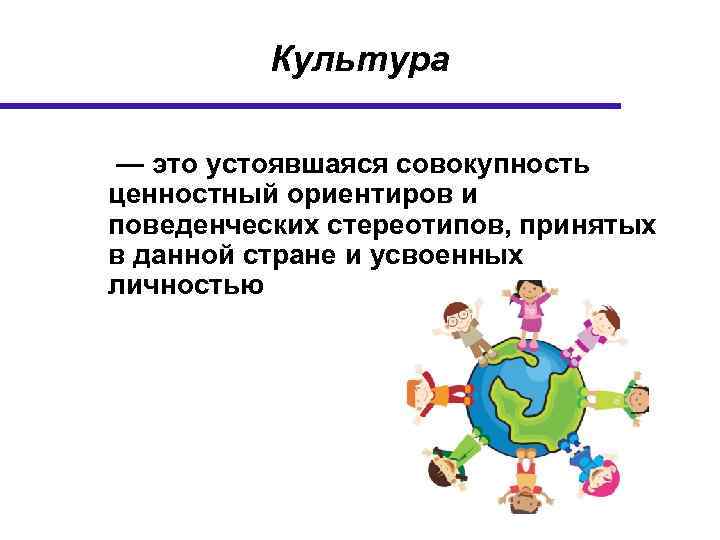 Культура

— это устоявшаяся совокупность ценностный ориентиров и поведенческих стереотипов, принятых в данной стране и усвоенных личностью